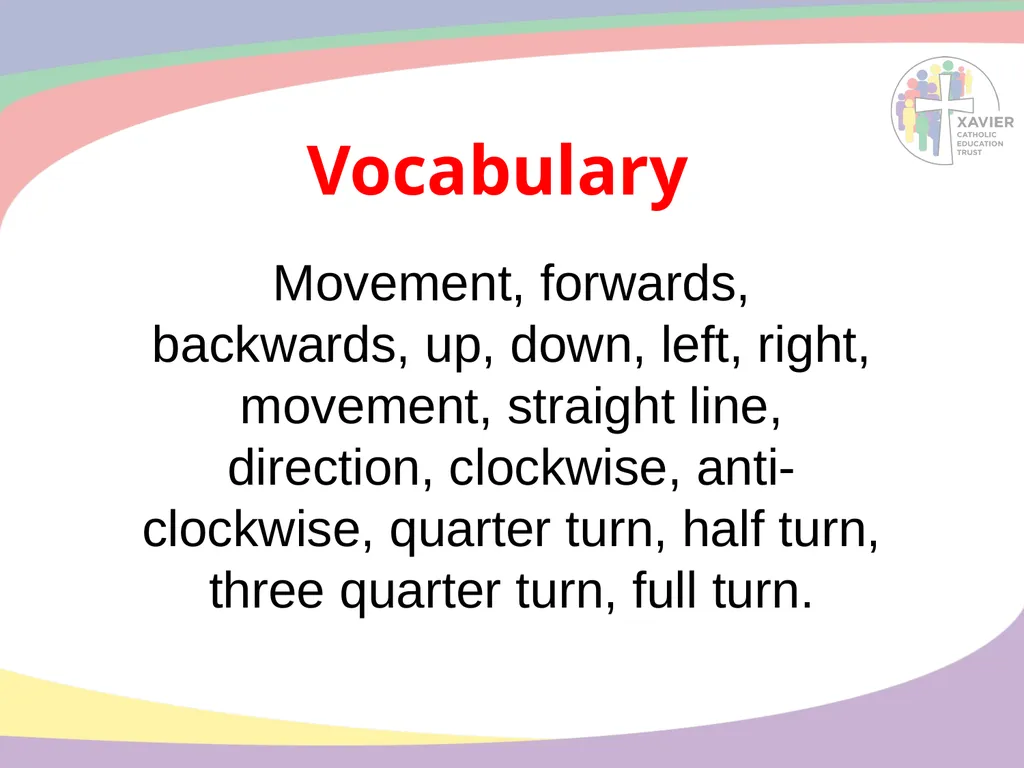 XAVIER
CATHOLIC
EDUCATION
TRUST

Vocabulary

Movement, forwards, backwards, up, down, left, right, movement, straight line, direction, clockwise, anti-clockwise, quarter turn, half turn, three quarter turn, full turn.